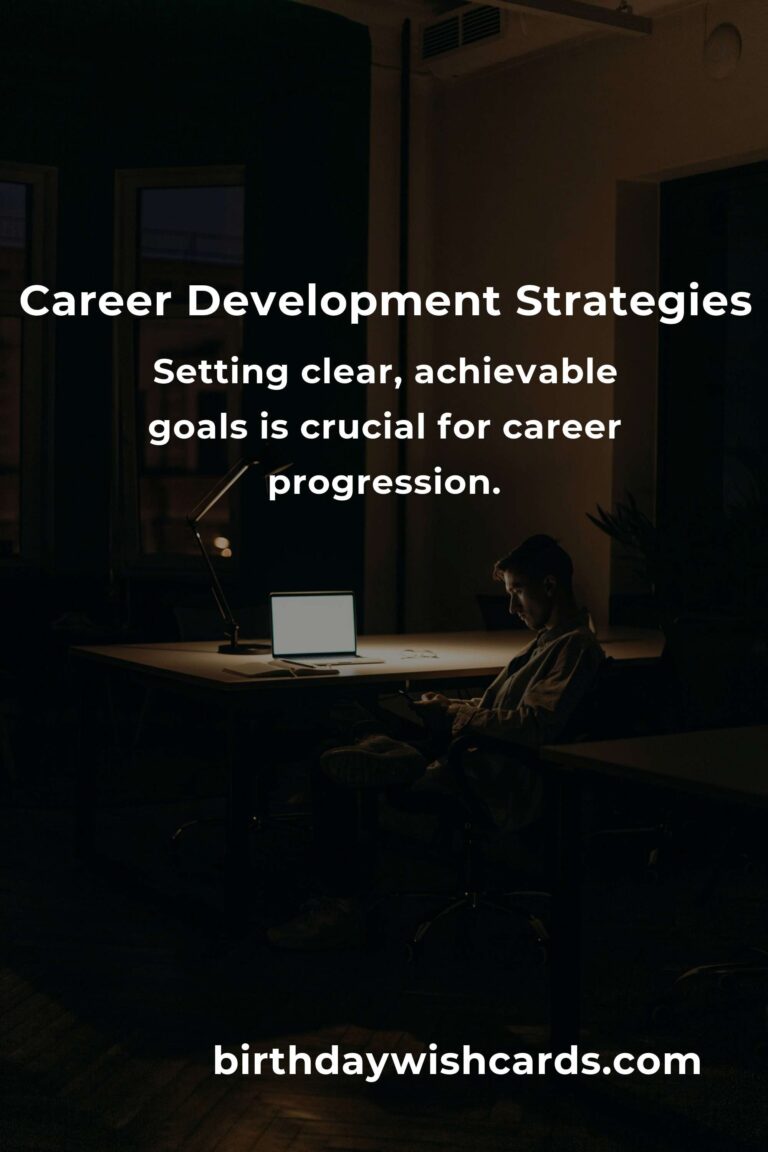 Career Development Strategies

Setting clear, achievable goals is crucial for career progression.

birthdaywishcards.com